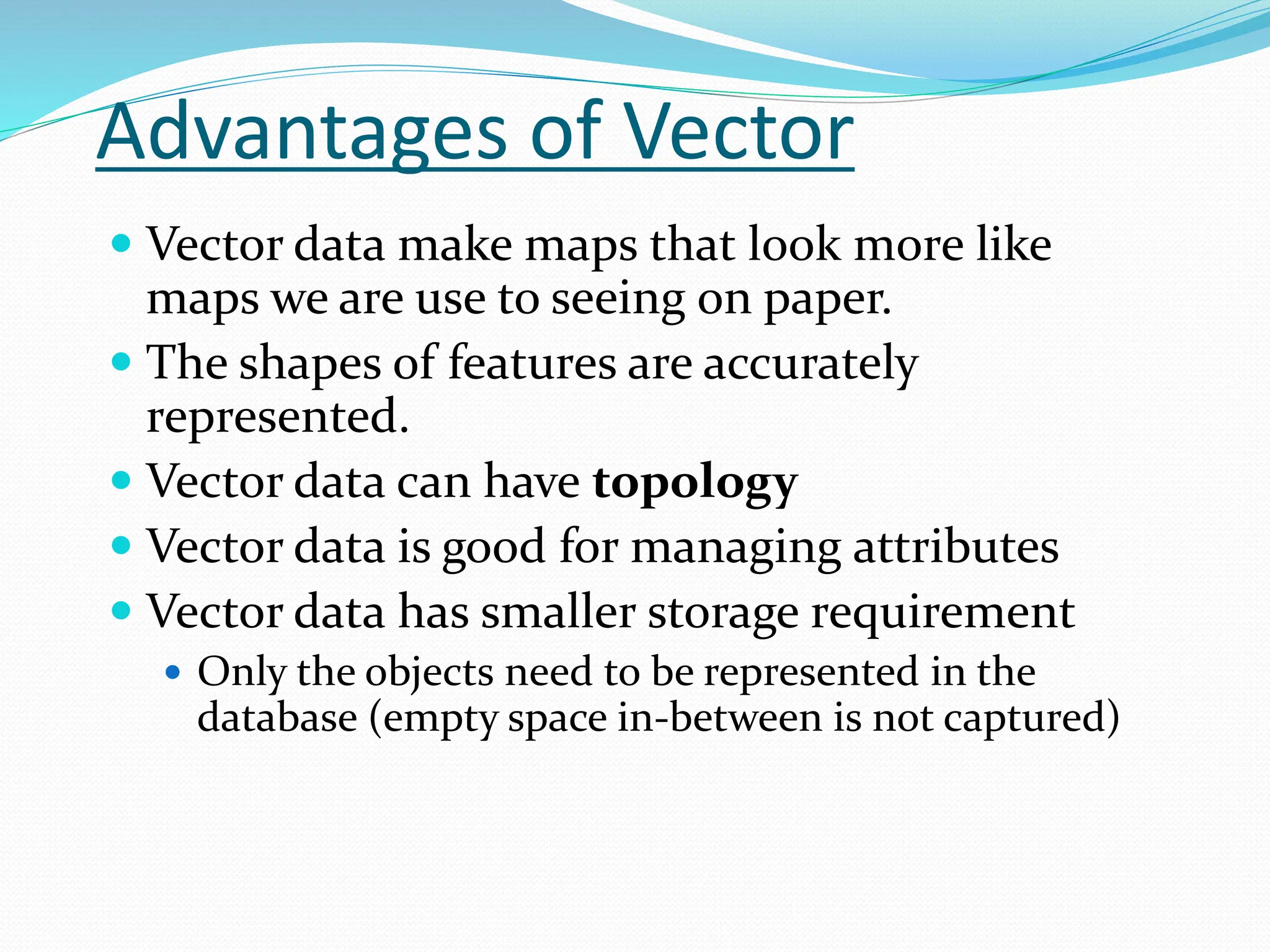 Advantages of Vector

- Vector data make maps that look more like maps we are use to seeing on paper.
- The shapes of features are accurately represented.
- Vector data can have **topology**
- Vector data is good for managing attributes
- Vector data has smaller storage requirement
  - Only the objects need to be represented in the database (empty space in-between is not captured)